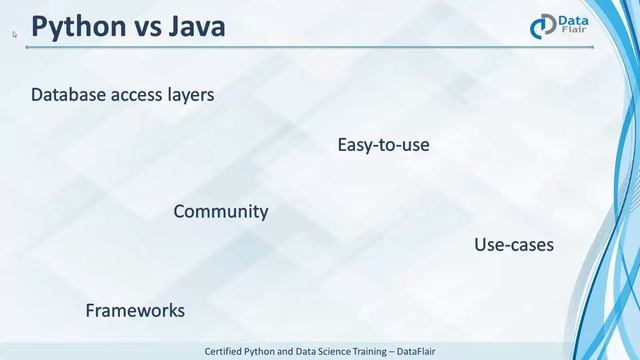 Python vs Java

Data Flair

Database access layers

Easy-to-use

Community

Use-cases

Frameworks

Certified Python and Data Science Training – DataFlair